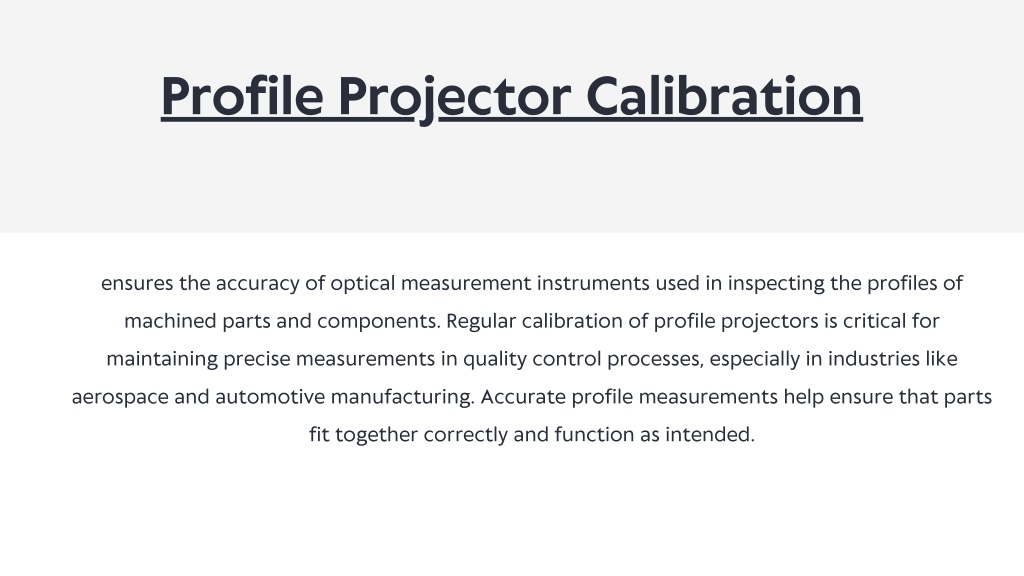 Profile Projector Calibration

ensures the accuracy of optical measurement instruments used in inspecting the profiles of machined parts and components. Regular calibration of profile projectors is critical for maintaining precise measurements in quality control processes, especially in industries like aerospace and automotive manufacturing. Accurate profile measurements help ensure that parts fit together correctly and function as intended.